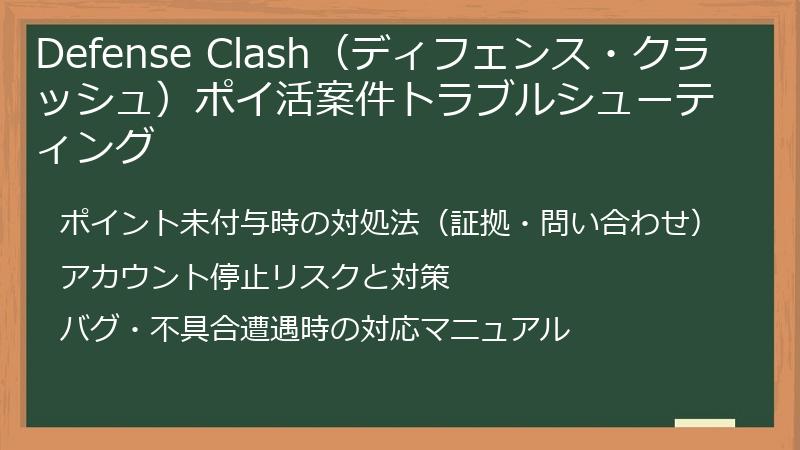 Defense Clash（ディフェンス・クラッシュ）ポイ活案件トラブルシューティング

ポイント未付与時の対処法（証拠・問い合わせ）

アカウント停止リスクと対策

バグ・不具合遭遇時の対応マニュアル